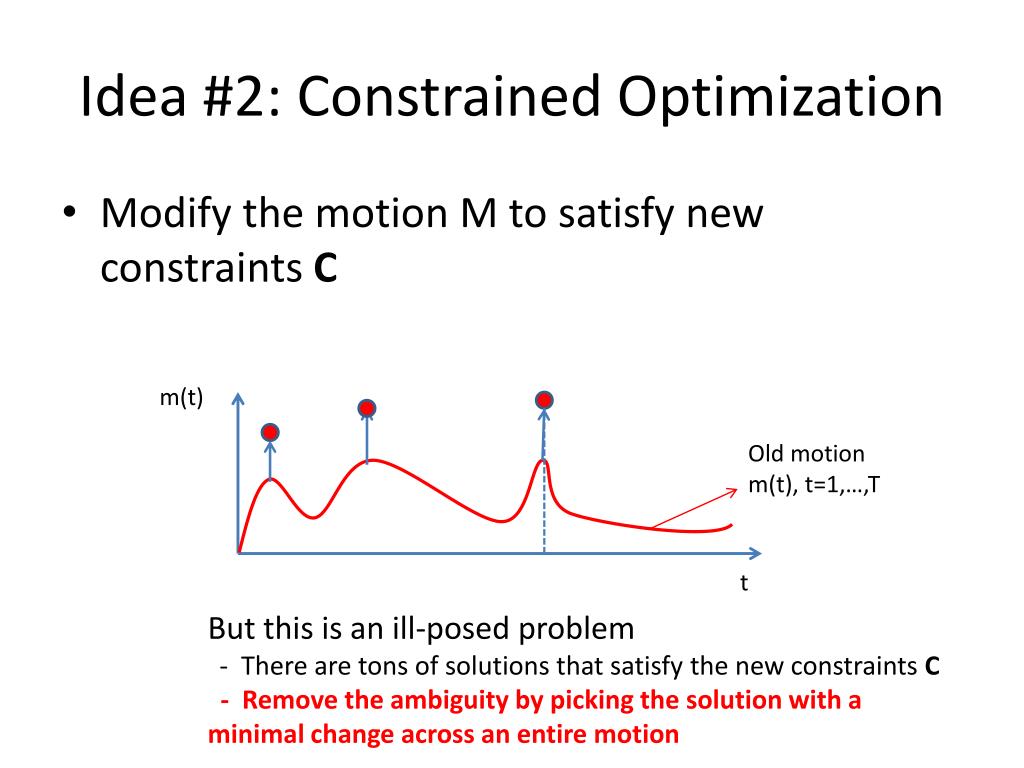 Idea #2: Constrained Optimization

• Modify the motion M to satisfy new constraints **C**

m(t)

Old motion
m(t), t=1,…,T

t

But this is an ill-posed problem
- There are tons of solutions that satisfy the new constraints **C**
- **Remove the ambiguity by picking the solution with a minimal change across an entire motion**